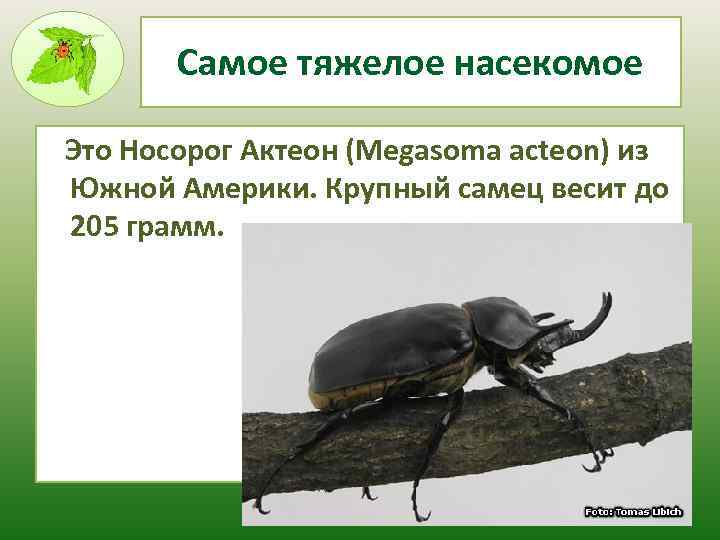 Самое тяжелое насекомое

Это Носорог Актеон (Megasoma acteon) из Южной Америки. Крупный самец весит до 205 грамм.

Foto: Tomas Libich